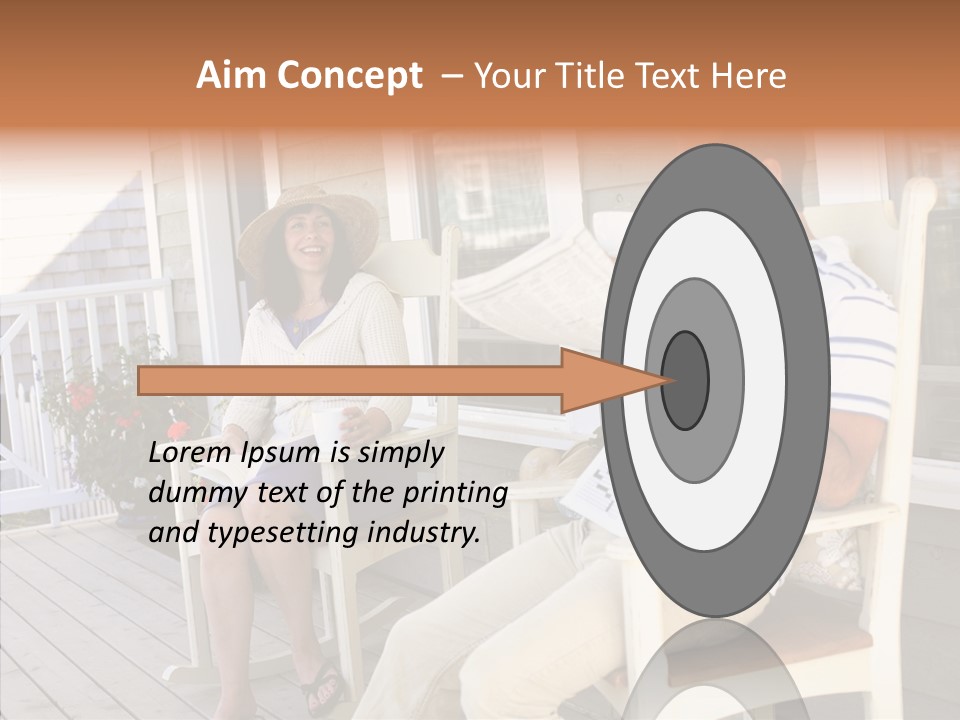 Aim Concept – Your Title Text Here

Lorem Ipsum is simply dummy text of the printing and typesetting industry.